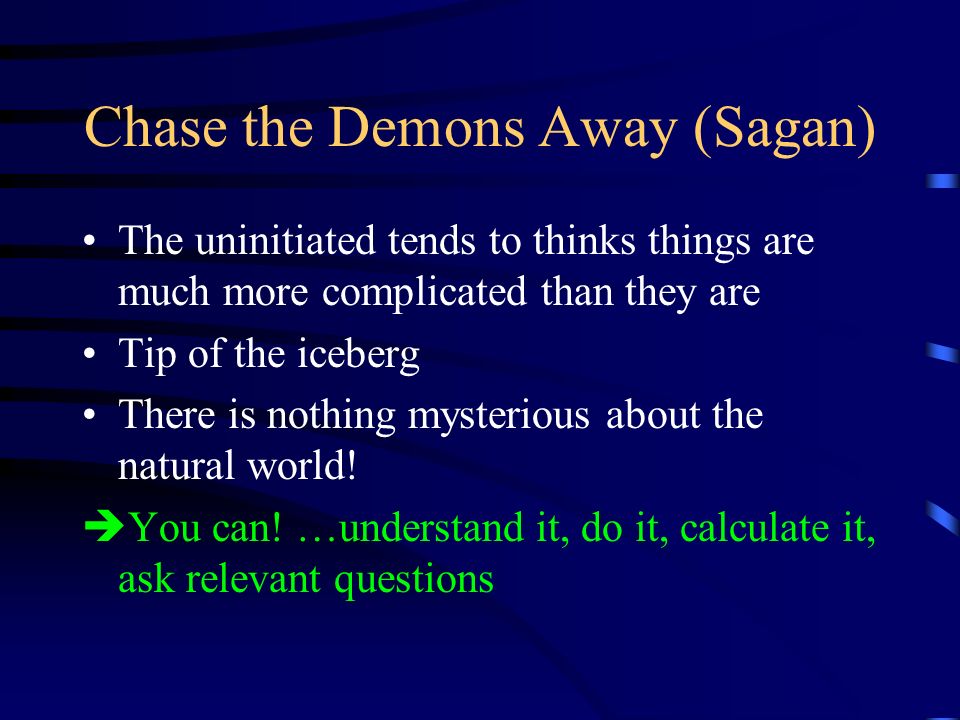 Chase the Demons Away (Sagan)

• The uninitiated tends to thinks things are much more complicated than they are

• Tip of the iceberg

• There is nothing mysterious about the natural world!

➔You can! …understand it, do it, calculate it, ask relevant questions